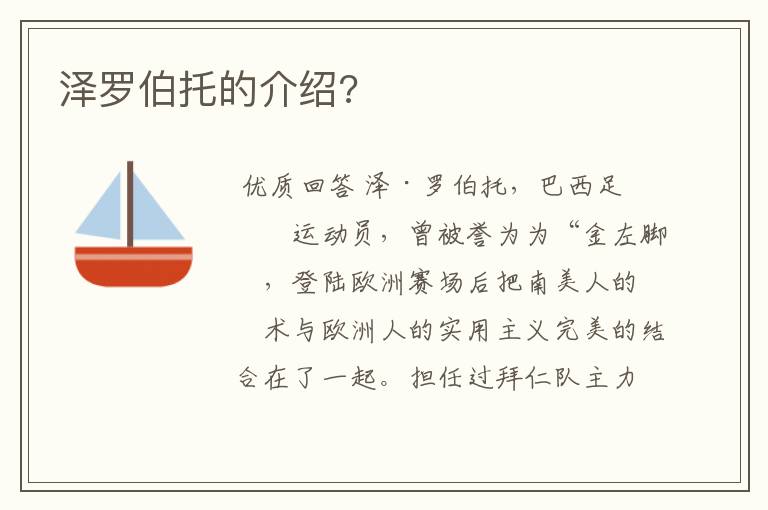 泽罗伯托的介绍？

优质回答泽·罗伯托，巴西足

运动员，曾被誉为为“金左脚

，登陆欧洲赛场后把南美人的

术与欧洲人的实用主义完美的结

合在了一起。担任过拜仁队主力